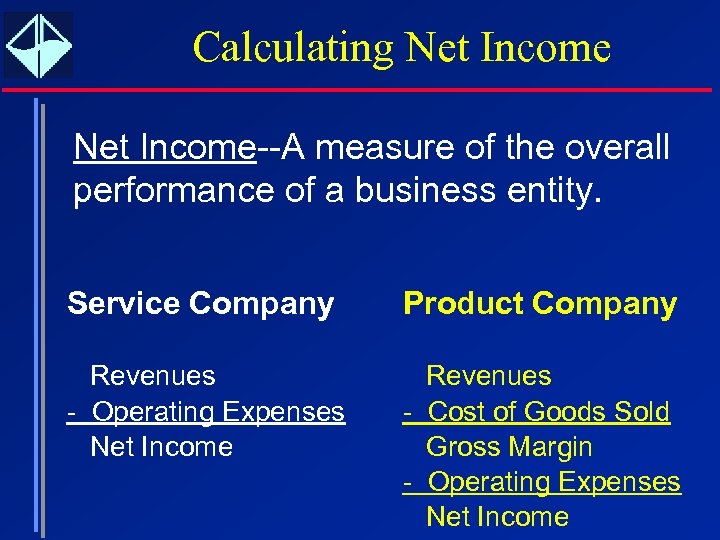 Calculating Net Income

Net Income--A measure of the overall performance of a business entity.

Service Company

Revenues
- Operating Expenses
Net Income

Product Company

Revenues
- Cost of Goods Sold
Gross Margin
- Operating Expenses
Net Income